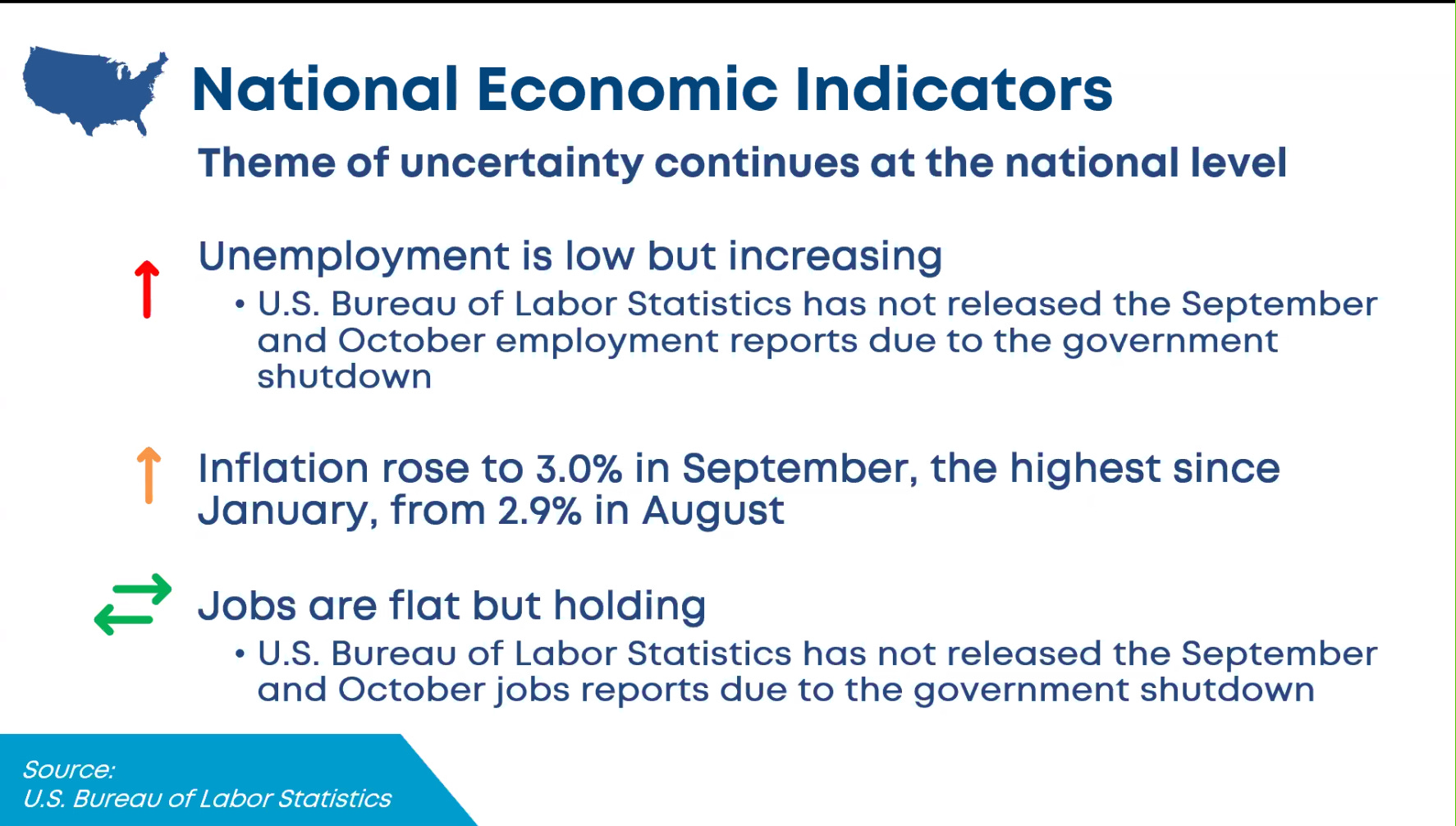 National Economic Indicators

Theme of uncertainty continues at the national level

Unemployment is low but increasing

• U.S. Bureau of Labor Statistics has not released the September and October employment reports due to the government shutdown

Inflation rose to 3.0% in September, the highest since January, from 2.9% in August

Jobs are flat but holding

• U.S. Bureau of Labor Statistics has not released the September and October jobs reports due to the government shutdown

Source:
U.S. Bureau of Labor Statistics